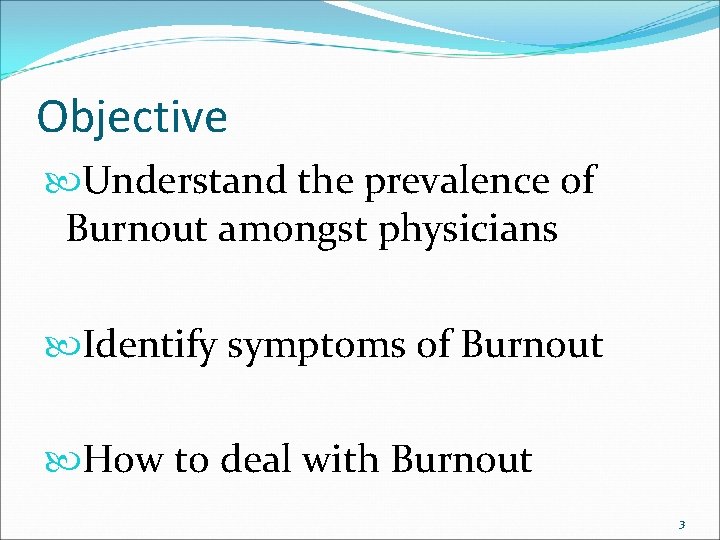 Objective

Understand the prevalence of Burnout amongst physicians

Identify symptoms of Burnout

How to deal with Burnout

3